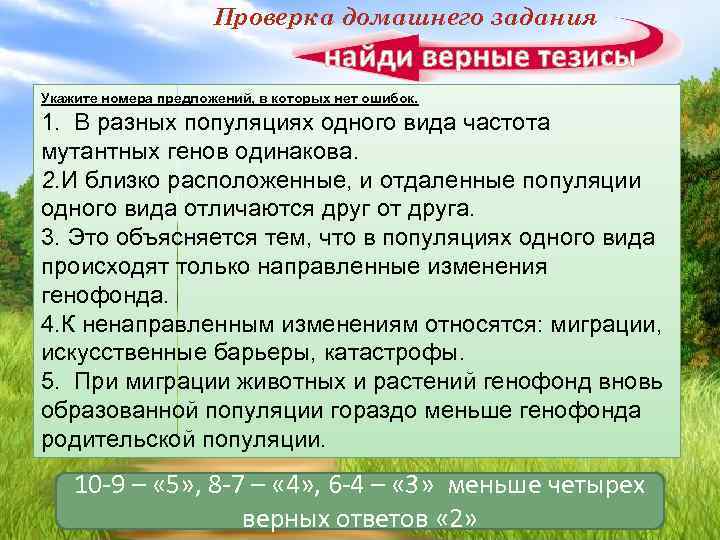 Проверка домашнего задания

найди верные тезисы

Укажите номера предложений, в которых нет ошибок.

1. В разных популяциях одного вида частота мутантных генов одинакова.
2.И близко расположенные, и отдаленные популяции одного вида отличаются друг от друга.
3. Это объясняется тем, что в популяциях одного вида происходят только направленные изменения генофонда.
4.К ненаправленным изменениям относятся: миграции, искусственные барьеры, катастрофы.
5. При миграции животных и растений генофонд вновь образованной популяции гораздо меньше генофонда родительской популяции.

10-9 – «5», 8-7 – «4», 6-4 – «3» меньше четырех верных ответов «2»